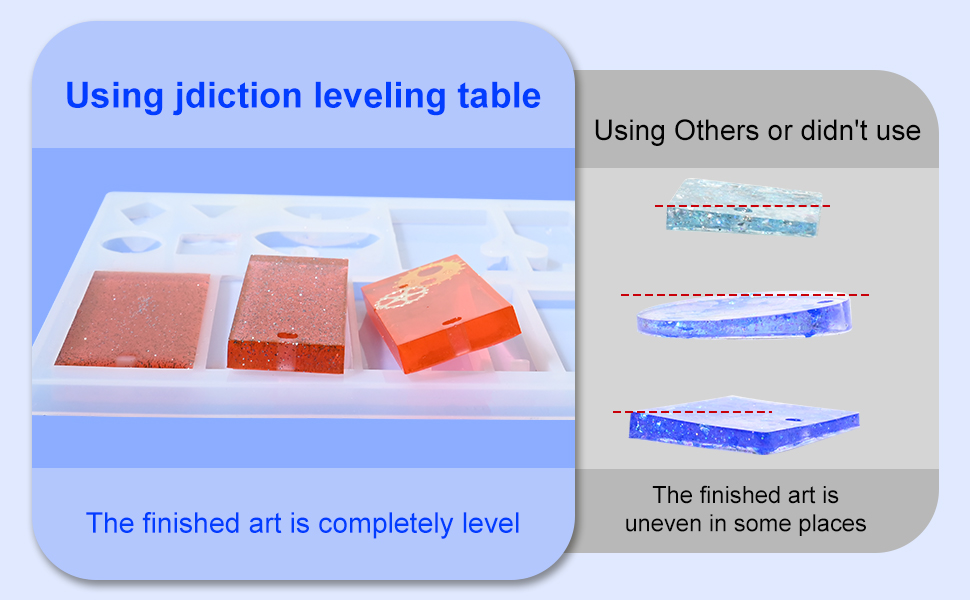 Using jdiction leveling table

The finished art is completely level

Using Others or didn't use

The finished art is uneven in some places